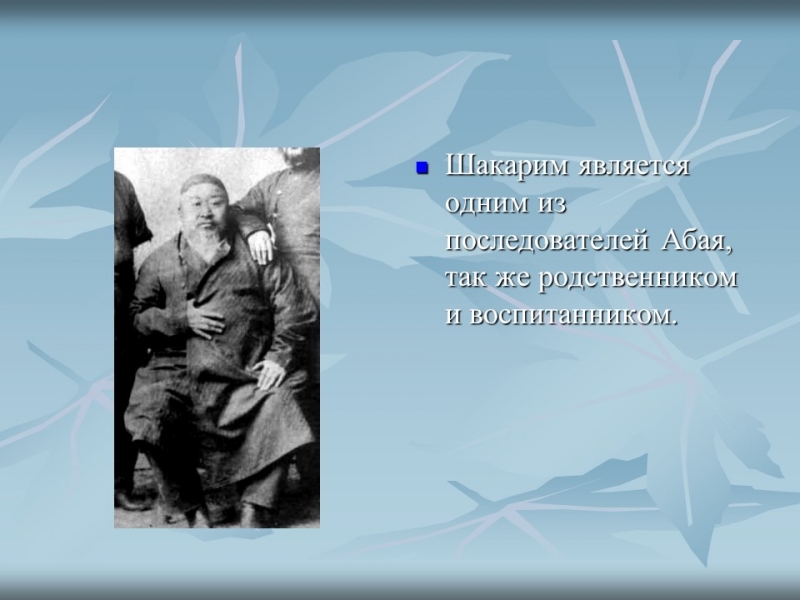 Шакарим является одним из последователей Абая, так же родственником и воспитанником.